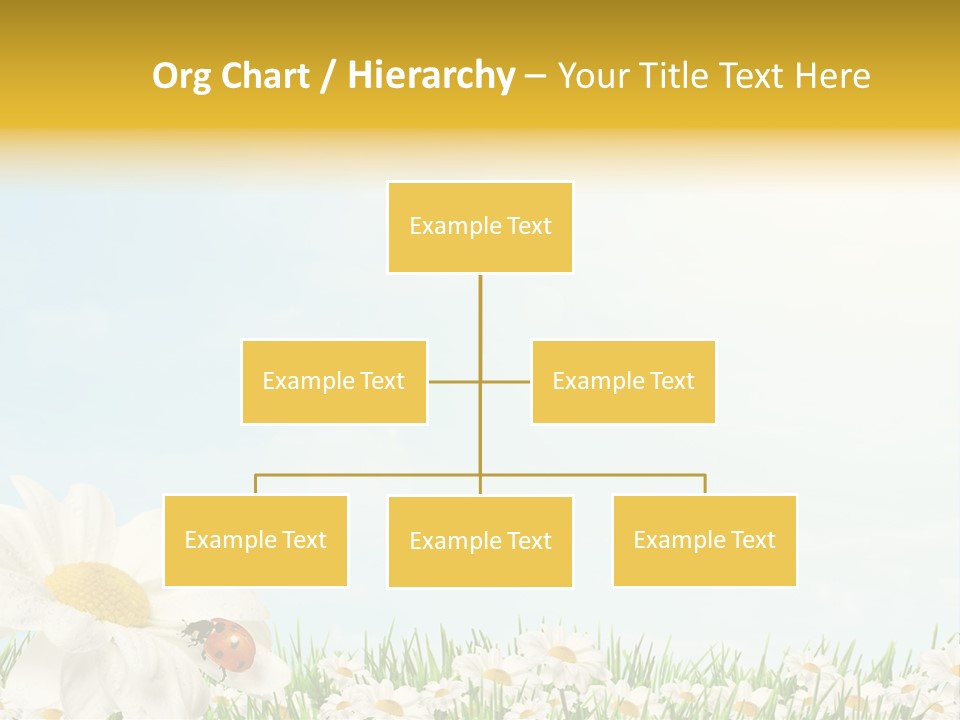 Org Chart / Hierarchy – Your Title Text Here

Example Text

Example Text

Example Text

Example Text

Example Text

Example Text